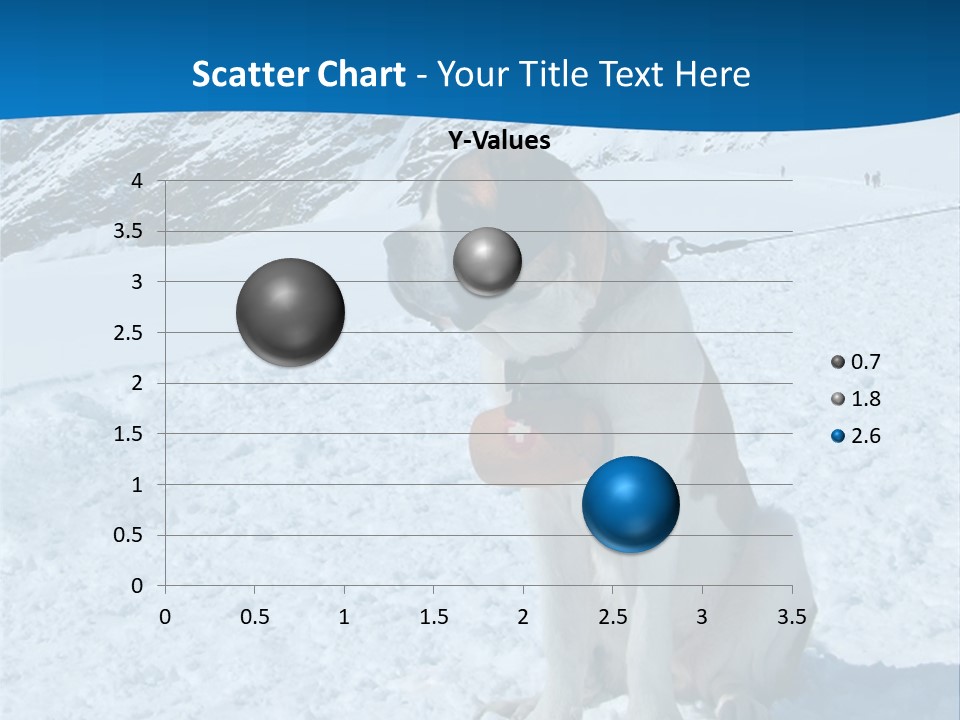 Scatter Chart - Your Title Text Here

Y-Values

4
3.5
3
2.5
2
1.5
1
0.5
0

0 0.5 1 1.5 2 2.5 3 3.5

0.7
1.8
2.6